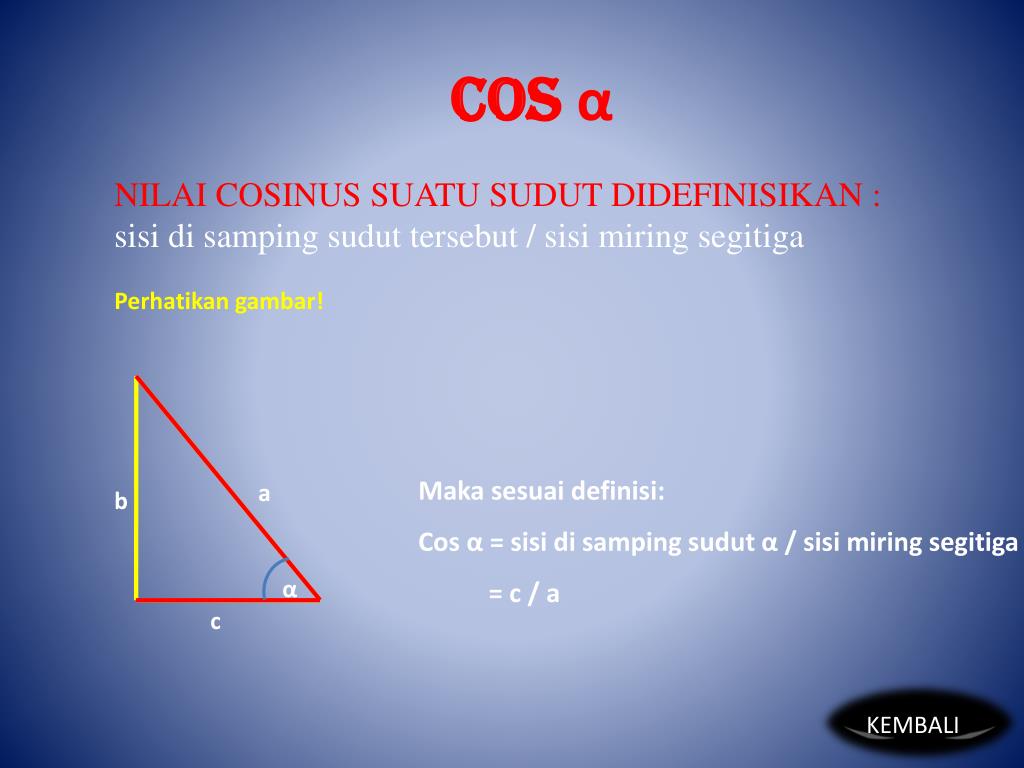 COS α

NILAI COSINUS SUATU SUDUT DIDEFINISIKAN :
sisi di samping sudut tersebut / sisi miring segitiga

Perhatikan gambar!

b

a

α

c

Maka sesuai definisi:

Cos α = sisi di samping sudut α / sisi miring segitiga

= c / a

KEMBALI